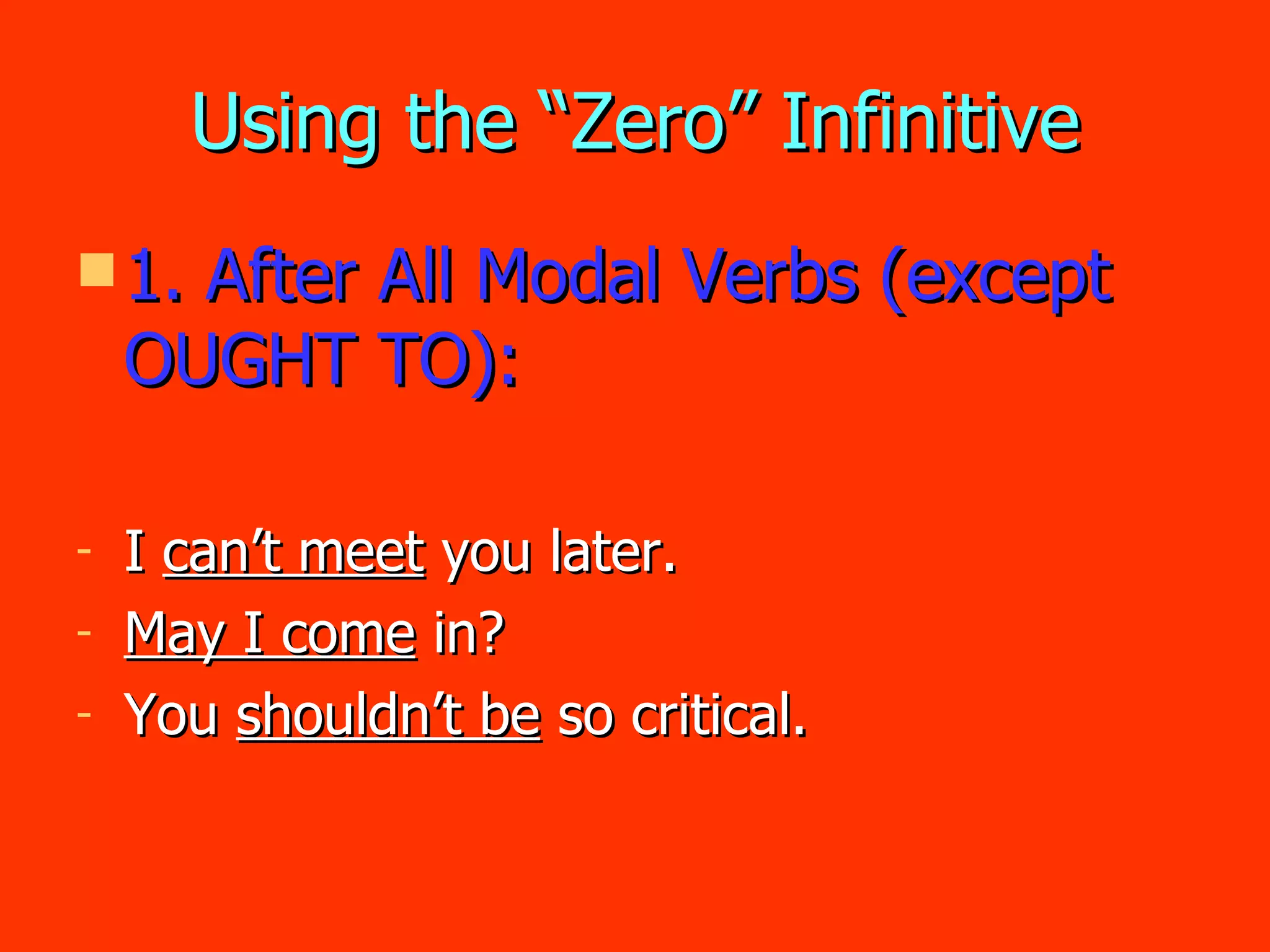 Using the “Zero” Infinitive

1. After All Modal Verbs (except OUGHT TO):

- I can’t meet you later.
- May I come in?
- You shouldn’t be so critical.